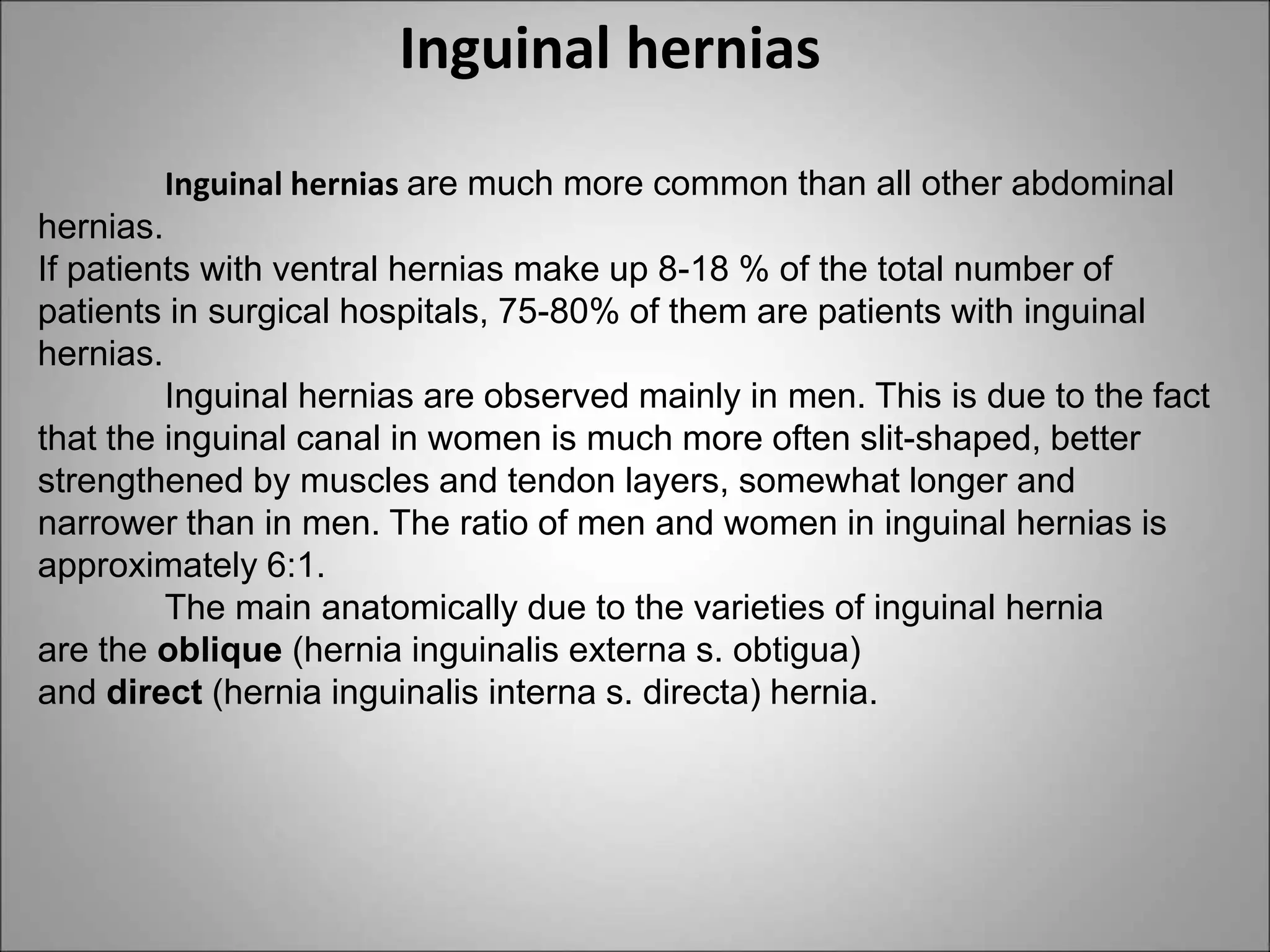 Inguinal hernias

Inguinal hernias are much more common than all other abdominal hernias.
If patients with ventral hernias make up 8-18 % of the total number of patients in surgical hospitals, 75-80% of them are patients with inguinal hernias.

Inguinal hernias are observed mainly in men. This is due to the fact that the inguinal canal in women is much more often slit-shaped, better strengthened by muscles and tendon layers, somewhat longer and narrower than in men. The ratio of men and women in inguinal hernias is approximately 6:1.

The main anatomically due to the varieties of inguinal hernia are the oblique (hernia inguinalis externa s. obtigua)
and direct (hernia inguinalis interna s. directa) hernia.